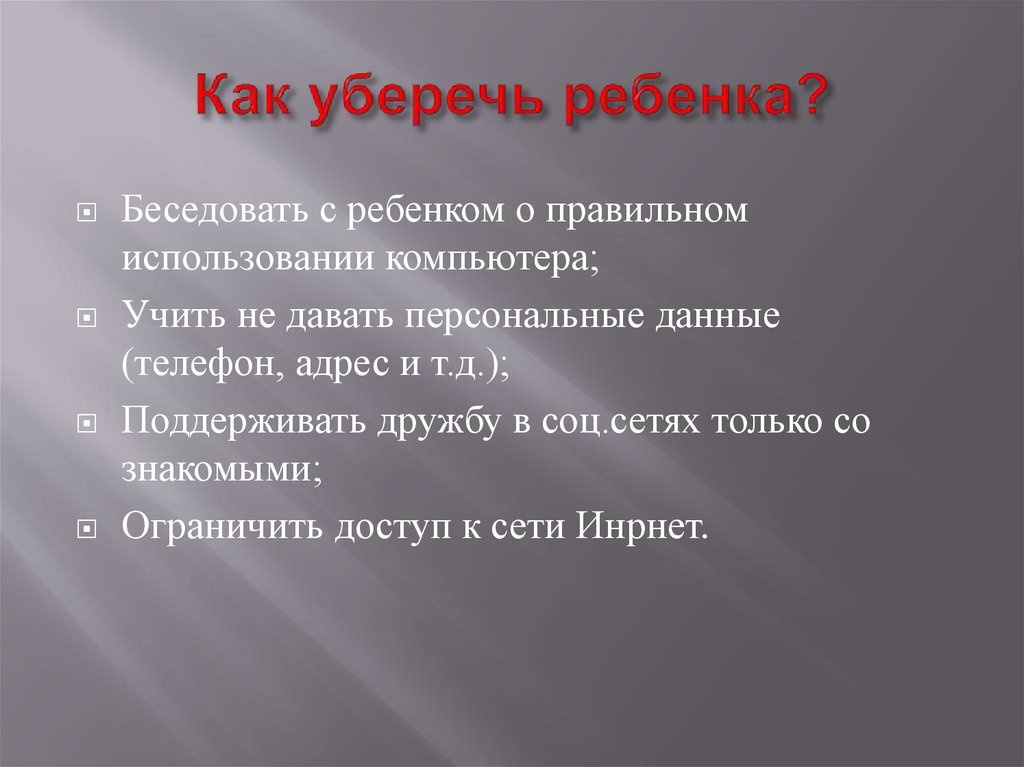 Как уберечь ребенка?

Беседовать с ребенком о правильном использовании компьютера;

Учить не давать персональные данные (телефон, адрес и т.д.);

Поддерживать дружбу в соц.сетях только со знакомыми;

Ограничить доступ к сети Инрнет.